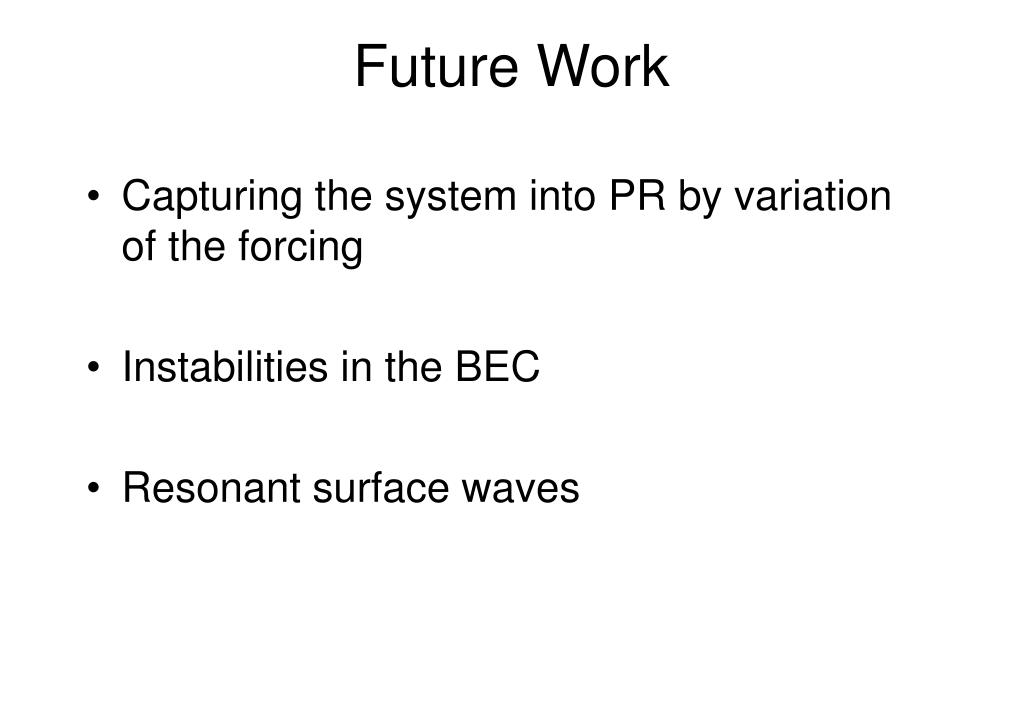 Future Work

• Capturing the system into PR by variation of the forcing

• Instabilities in the BEC

• Resonant surface waves